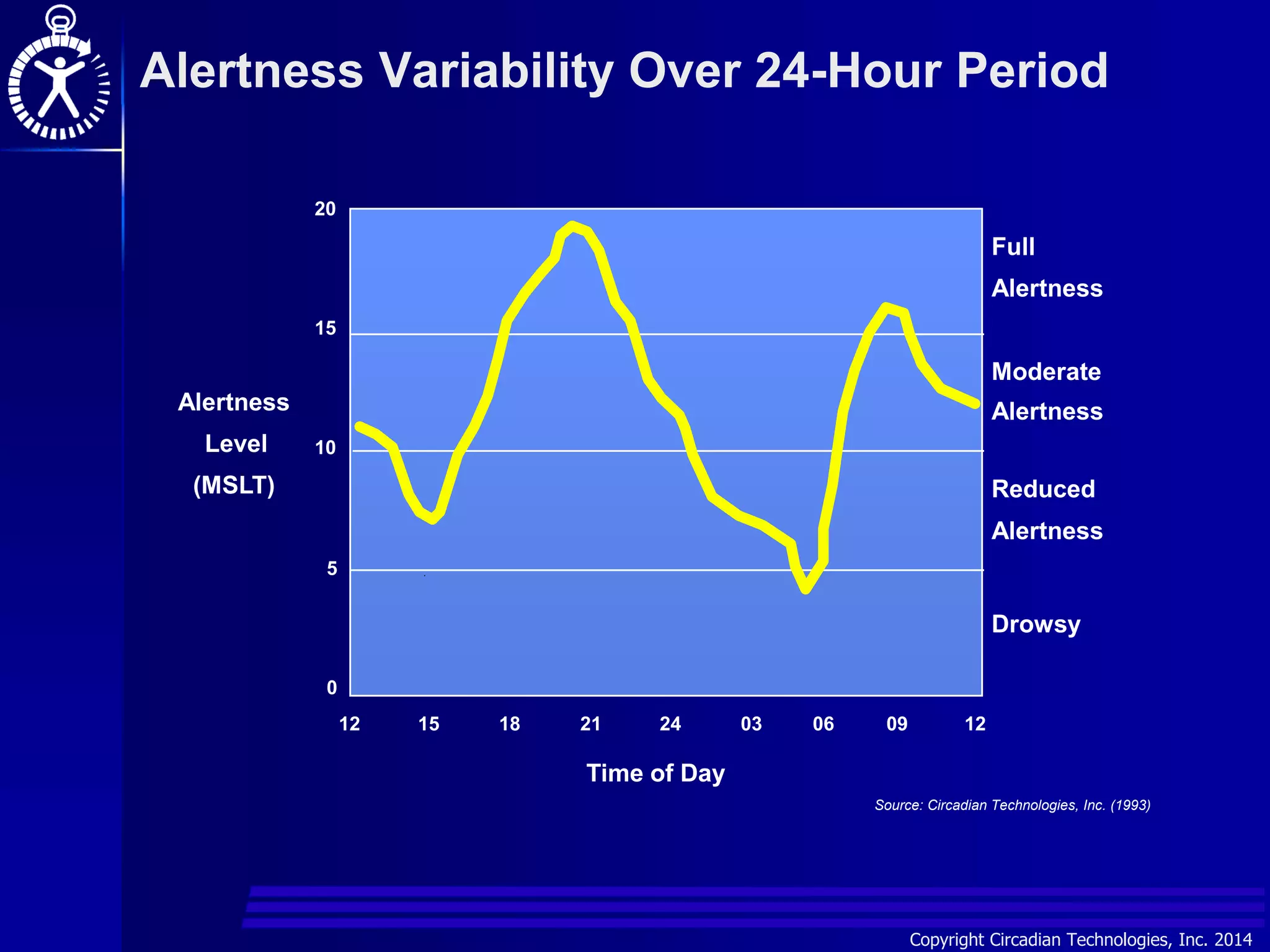 Alertness Variability Over 24-Hour Period

Alertness Level (MSLT)

20
15
10
5
0

Full Alertness

Moderate Alertness

Reduced Alertness

Drowsy

12 15 18 21 24 03 06 09 12

Time of Day

Source: Circadian Technologies, Inc. (1993)

Copyright Circadian Technologies, Inc. 2014